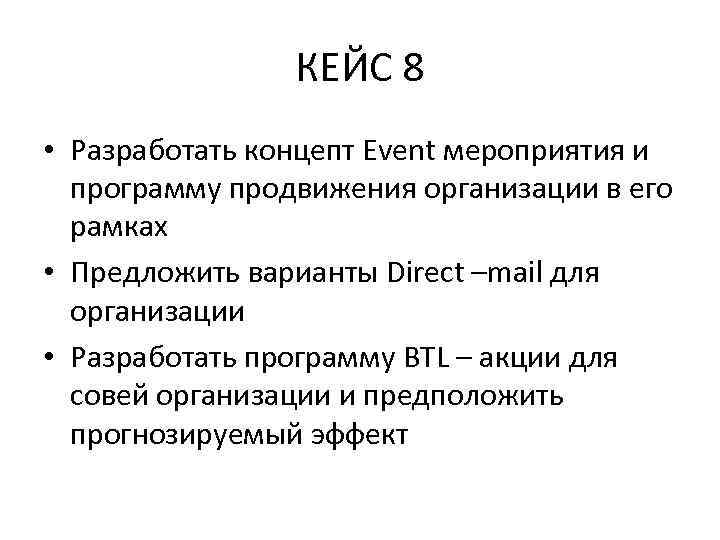 КЕЙС 8

• Разработать концепт Event мероприятия и программу продвижения организации в его рамках

• Предложить варианты Direct –mail для организации

• Разработать программу BTL – акции для совей организации и предположить прогнозируемый эффект